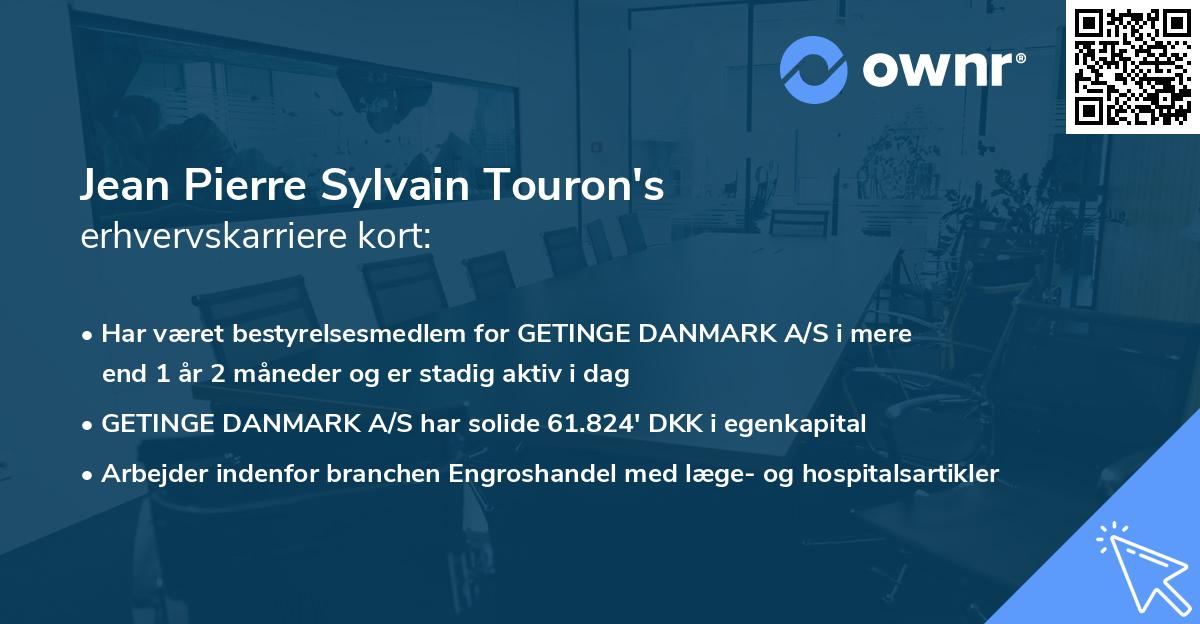 ownr®

Jean Pierre Sylvain Touron's
erhvervskarriere kort:

• Har været bestyrelsesmedlem for GETINGE DANMARK A/S i mere end 1 år 2 måneder og er stadig aktiv i dag

• GETINGE DANMARK A/S har solide 61.824' DKK i egenkapital

• Arbejder indenfor branchen Engroshandel med læge- og hospitalsartikler